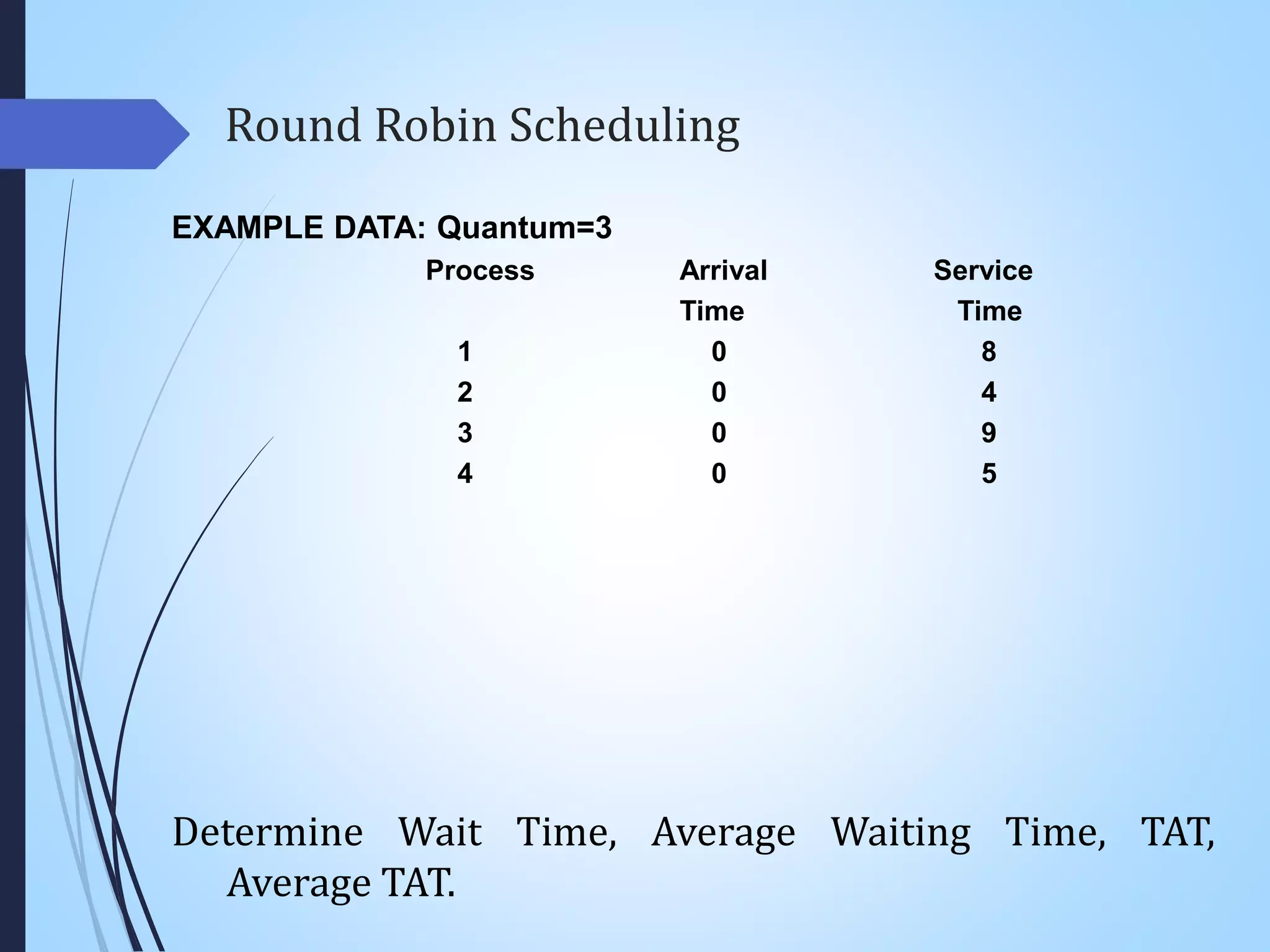 Round Robin Scheduling

EXAMPLE DATA: Quantum=3

| Process | Arrival Time | Service Time |
|---|---|---|
| 1 | 0 | 8 |
| 2 | 0 | 4 |
| 3 | 0 | 9 |
| 4 | 0 | 5 |

Determine Wait Time, Average Waiting Time, TAT, Average TAT.